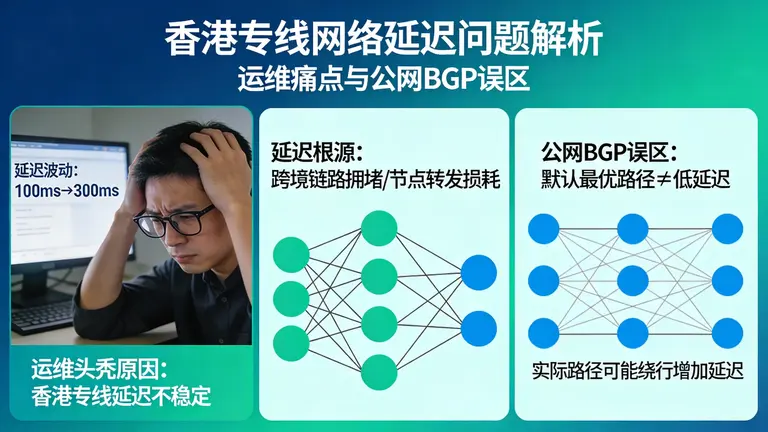 香港专线网络延迟问题解析
运维痛点与公网BGP误区

延迟波动:
100ms→300ms

运维头秃原因:
香港专线延迟不稳定

延迟根源:
跨境链路拥堵/节点转发损耗

公网BGP误区:
默认最优路径≠低延迟

实际路径可能绕行增加延迟